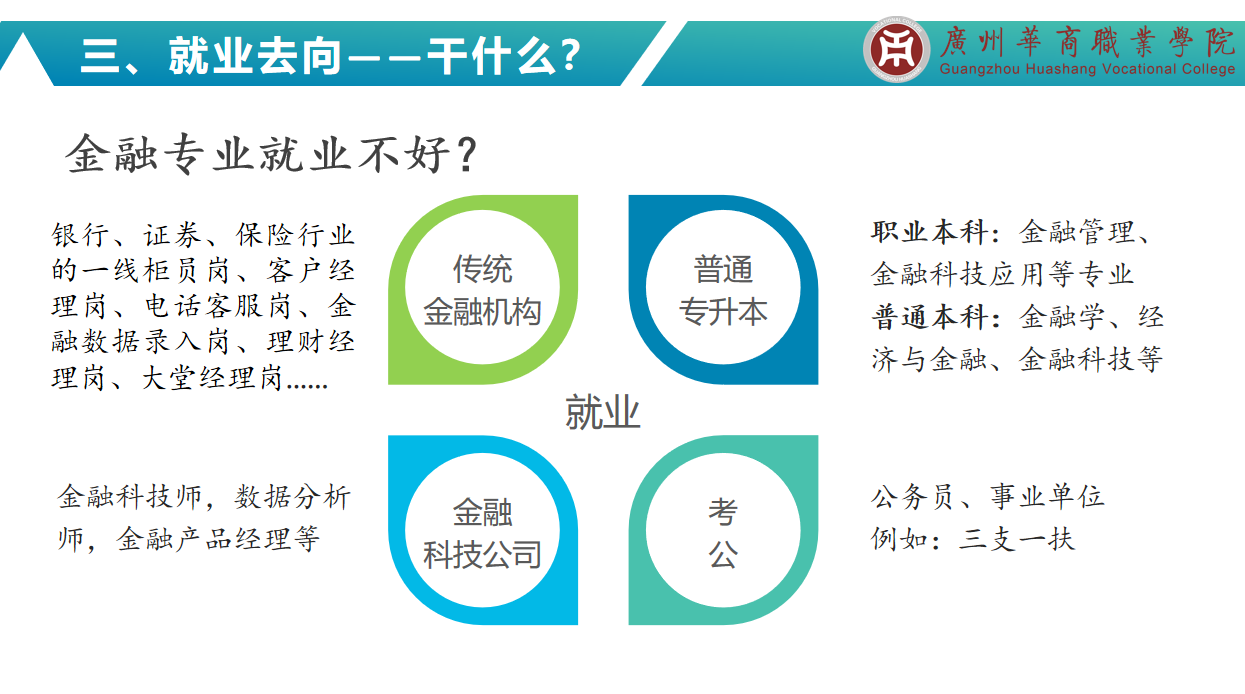 三、就业去向——干什么?

廣州華商職業學院
Guangzhou Huashang Vocational College

金融专业就业不好?

银行、证券、保险行业的一线柜员岗、客户经理岗、电话客服岗、金融数据录入岗、理财经理岗、大堂经理岗......

传统
金融机构

普通
专升本

职业本科:金融管理、金融科技应用等专业
普通本科:金融学、经济与金融、金融科技等

就业

金融科技师,数据分析师,金融产品经理等

金融
科技公司

考
公

公务员、事业单位
例如:三支一扶